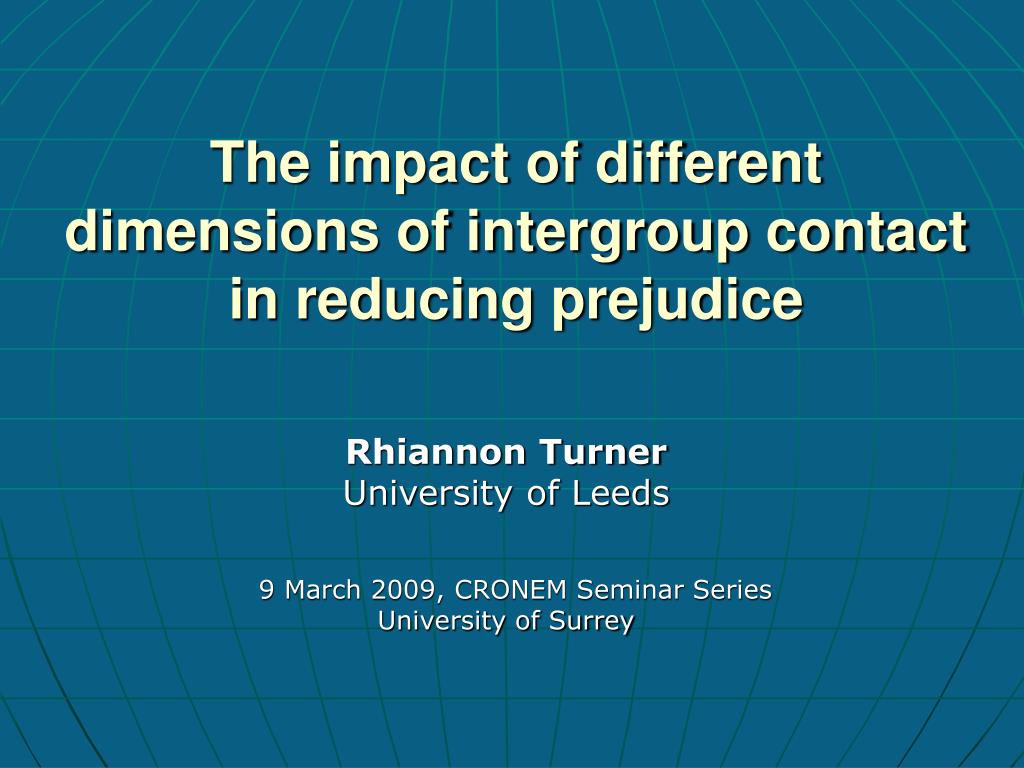 The impact of different dimensions of intergroup contact in reducing prejudice

Rhiannon Turner
University of Leeds

9 March 2009, CRONEM Seminar Series
University of Surrey